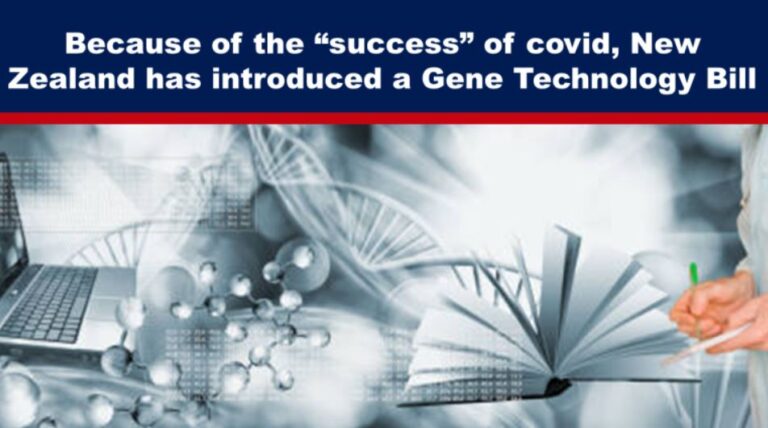 Because of the “success” of covid, New Zealand has introduced a Gene Technology Bill